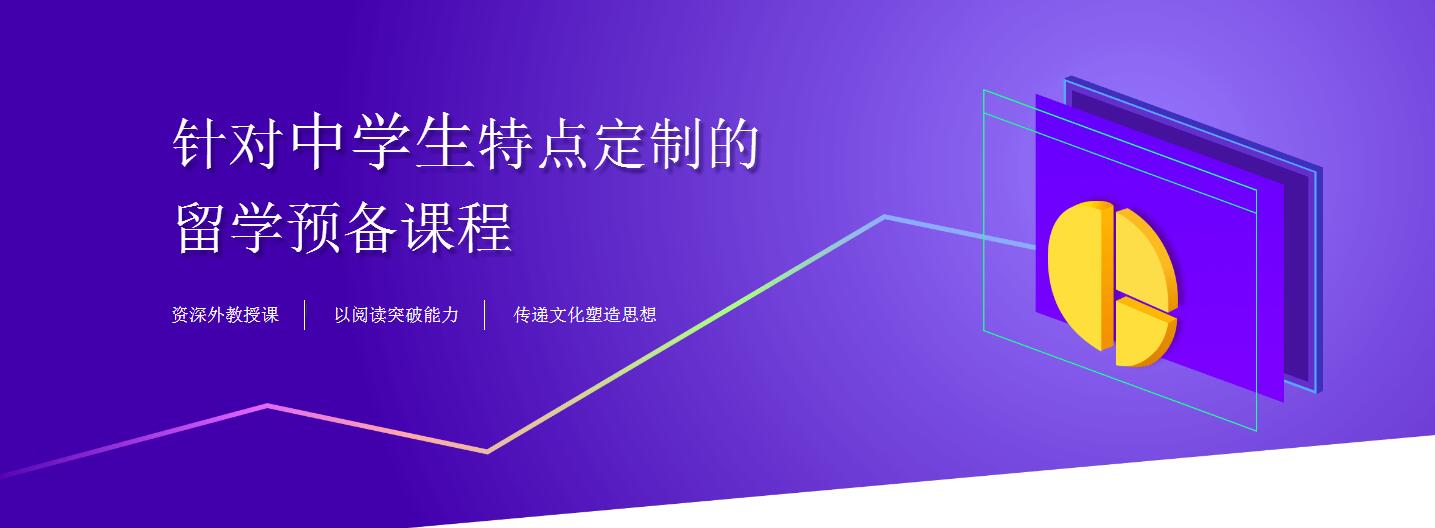 针对中学生特点定制的
留学预备课程

资深外教授课 | 以阅读突破能力 | 传递文化塑造思想